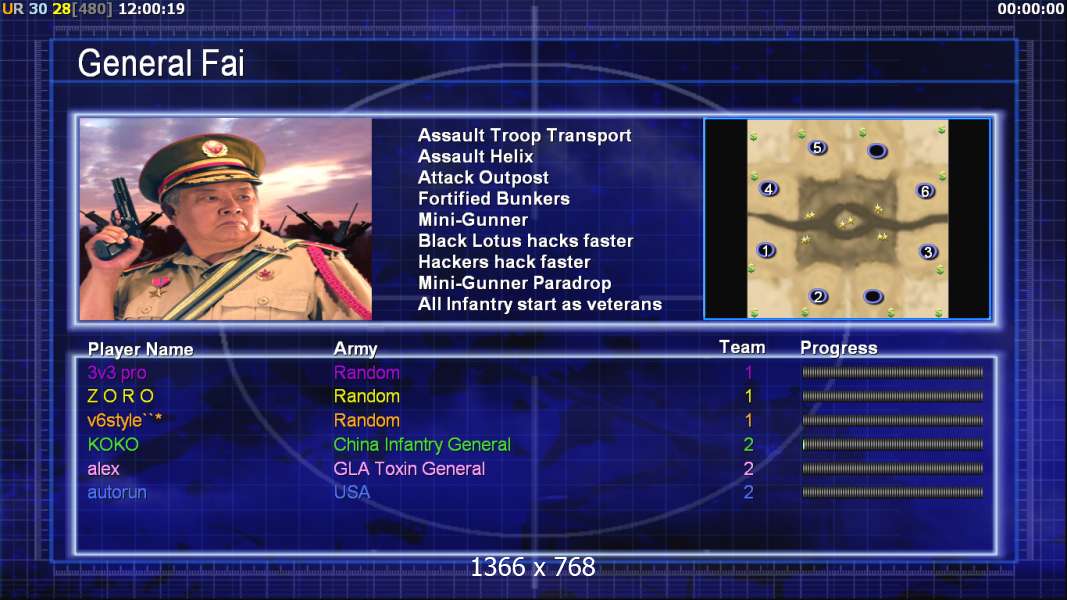 UR 30 28[480] 12:00:19

00:00:00

General Fai

Assault Troop Transport
Assault Helix
Attack Outpost
Fortified Bunkers
Mini-Gunner
Black Lotus hacks faster
Hackers hack faster
Mini-Gunner Paradrop
All Infantry start as veterans

5 4 6 1 3 2

| Player Name | Army | Team | Progress |
|---|---|---|---|
| 3v3 pro | Random | 1 | |
| Z O R O | Random | 1 | |
| v6style``* | Random | 1 | |
| KOKO | China Infantry General | 2 | |
| alex | GLA Toxin General | 2 | |
| autorun | USA | 2 | |

1366 x 768